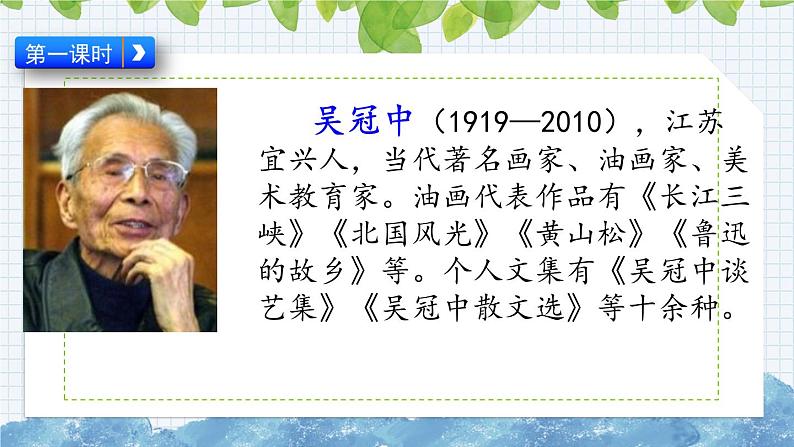 第一课时

吴冠中（1919—2010），江苏宜兴人，当代著名画家、油画家、美术教育家。油画代表作品有《长江三峡》《北国风光》《黄山松》《鲁迅的故乡》等。个人文集有《吴冠中谈艺集》《吴冠中散文选》等十余种。